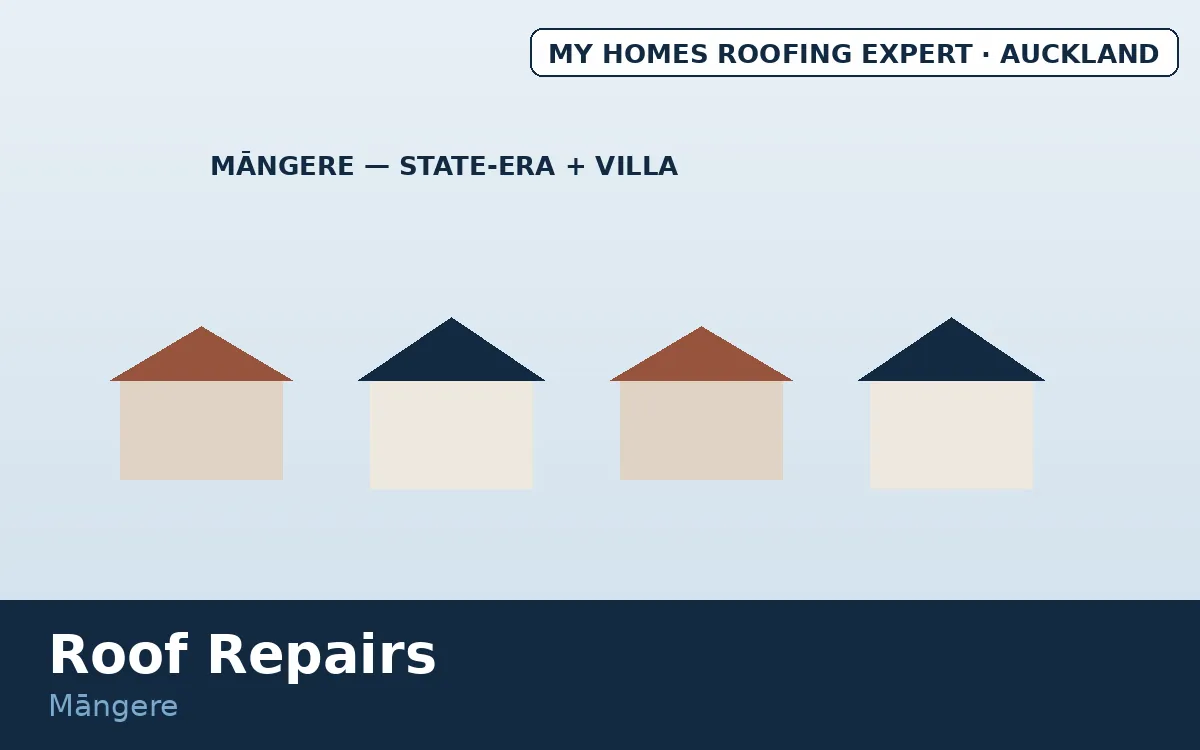 MY HOMES ROOFING EXPERT · AUCKLAND

MĀNGERE — STATE-ERA + VILLA

Roof Repairs

Māngere